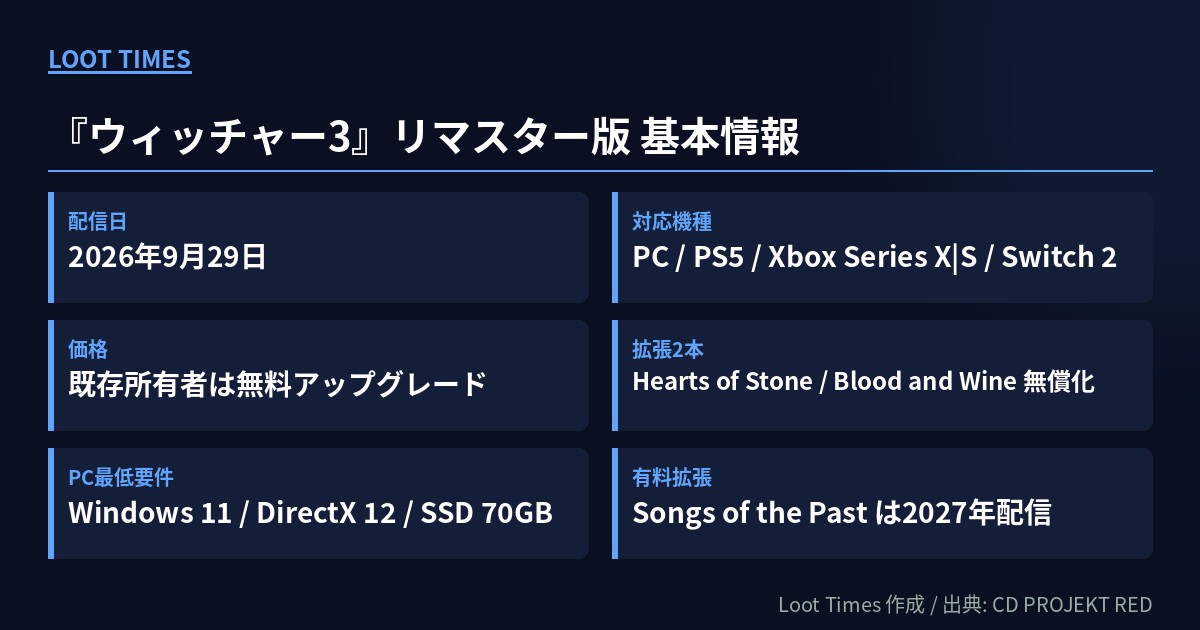 LOOT TIMES

『ウィッチャー3』リマスター版 基本情報

配信日
2026年9月29日

対応機種
PC / PS5 / Xbox Series X|S / Switch 2

価格
既存所有者は無料アップグレード

拡張2本
Hearts of Stone / Blood and Wine 無償化

PC最低要件
Windows 11 / DirectX 12 / SSD 70GB

有料拡張
Songs of the Past は2027年配信

Loot Times 作成 / 出典: CD PROJEKT RED